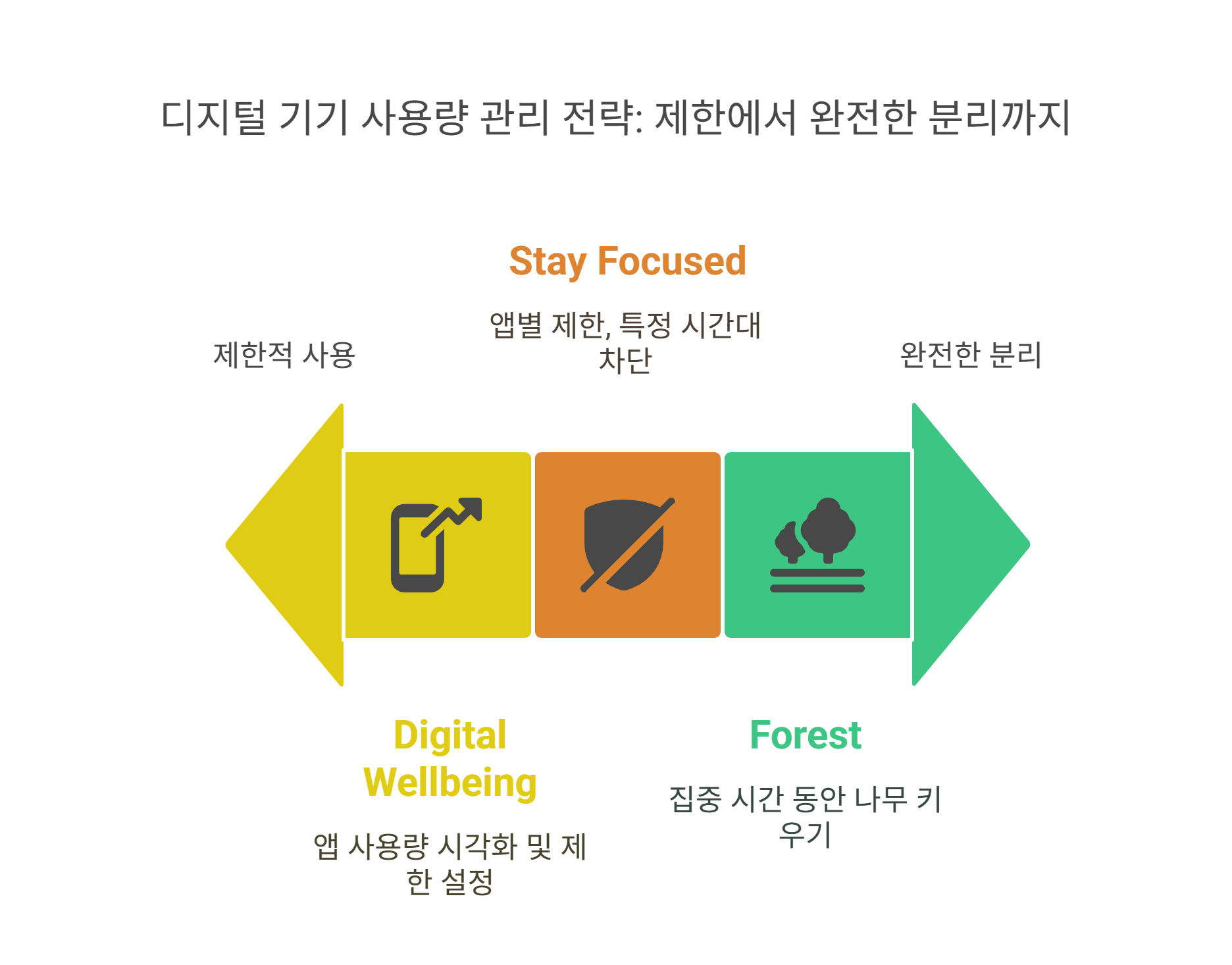 디지털 기기 사용량 관리 전략: 제한에서 완전한 분리까지

Stay Focused

앱별 제한, 특정 시간대 차단

제한적 사용

완전한 분리

Digital Wellbeing

앱 사용량 시각화 및 제한 설정

Forest

집중 시간 동안 나무 키우기